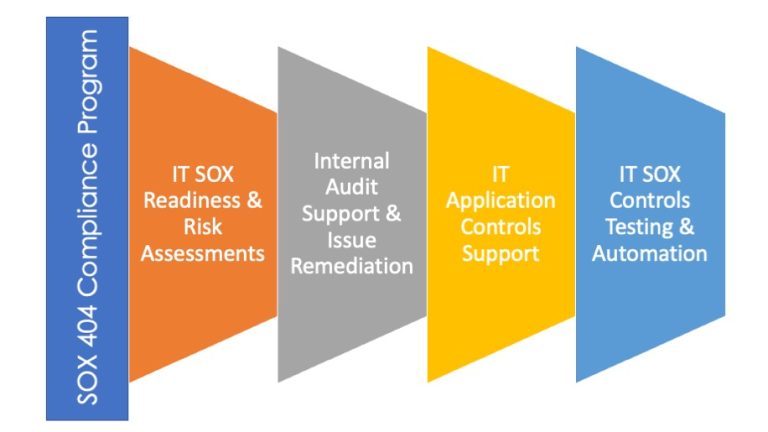 SOX 404 Compliance Program

IT SOX Readiness & Risk Assessments

Internal Audit Support & Issue Remediation

IT Application Controls Support

IT SOX Controls Testing & Automation